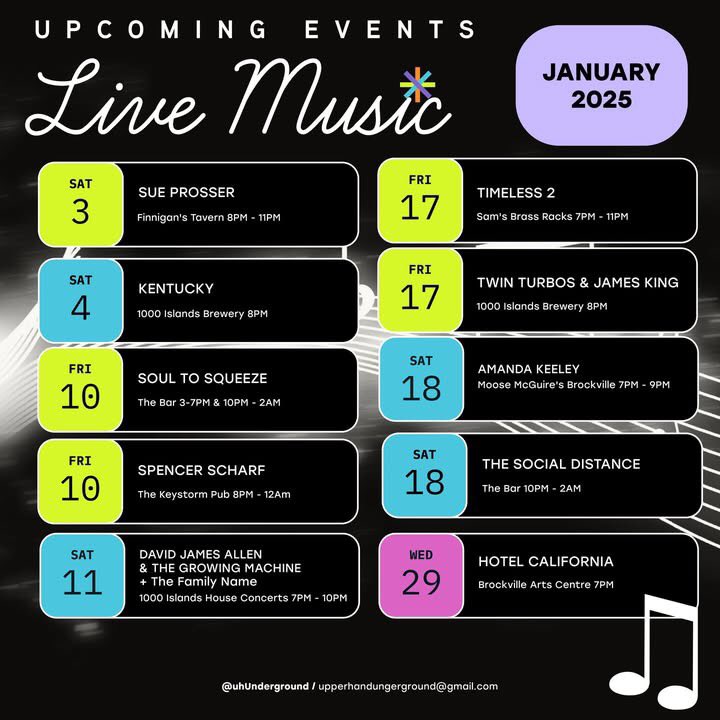 UPCOMING EVENTS

Live Music

JANUARY 2025

SAT 3
SUE PROSSER
Finnigan's Tavern 8PM - 11PM

SAT 4
KENTUCKY
1000 Islands Brewery 8PM

FRI 10
SOUL TO SQUEEZE
The Bar 3-7PM & 10PM - 2AM

FRI 10
SPENCER SCHARF
The Keystorm Pub 8PM - 12Am

SAT 11
DAVID JAMES ALLEN & THE GROWING MACHINE + The Family Name
1000 Islands House Concerts 7PM - 10PM

FRI 17
TIMELESS 2
Sam's Brass Racks 7PM - 11PM

FRI 17
TWIN TURBOS & JAMES KING
1000 Islands Brewery 8PM

SAT 18
AMANDA KEELEY
Moose McGuire's Brockville 7PM - 9PM

SAT 18
THE SOCIAL DISTANCE
The Bar 10PM - 2AM

WED 29
HOTEL CALIFORNIA
Brockville Arts Centre 7PM

@uhUnderground / upperhandungerground@gmail.com